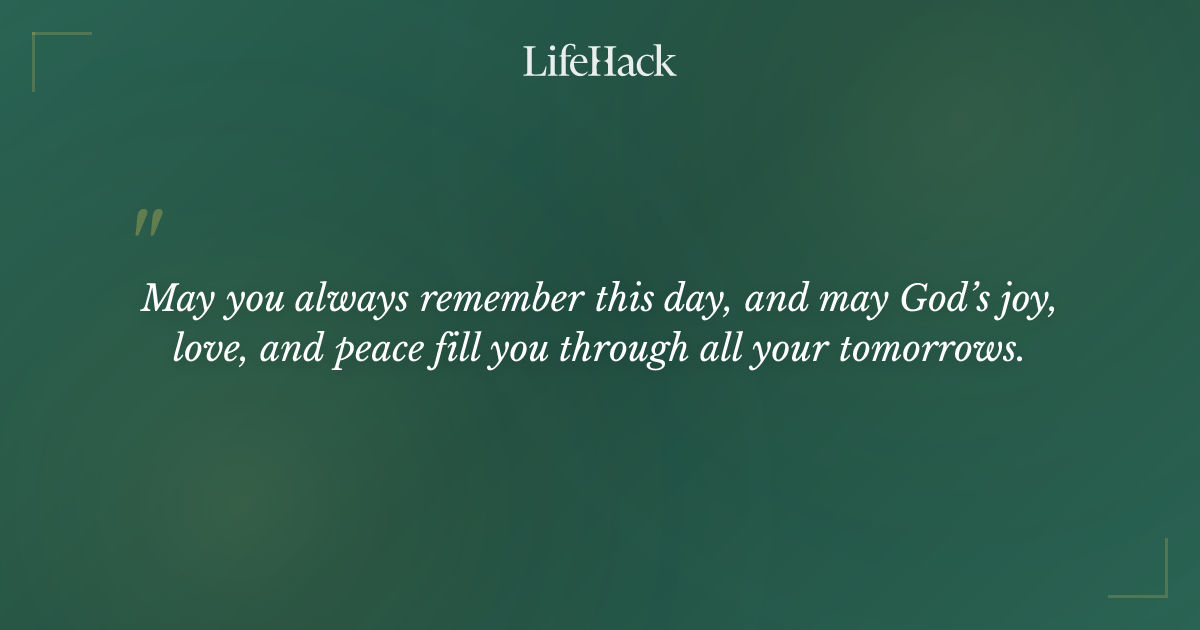 LifeHack

"

May you always remember this day, and may God’s joy, love, and peace fill you through all your tomorrows.